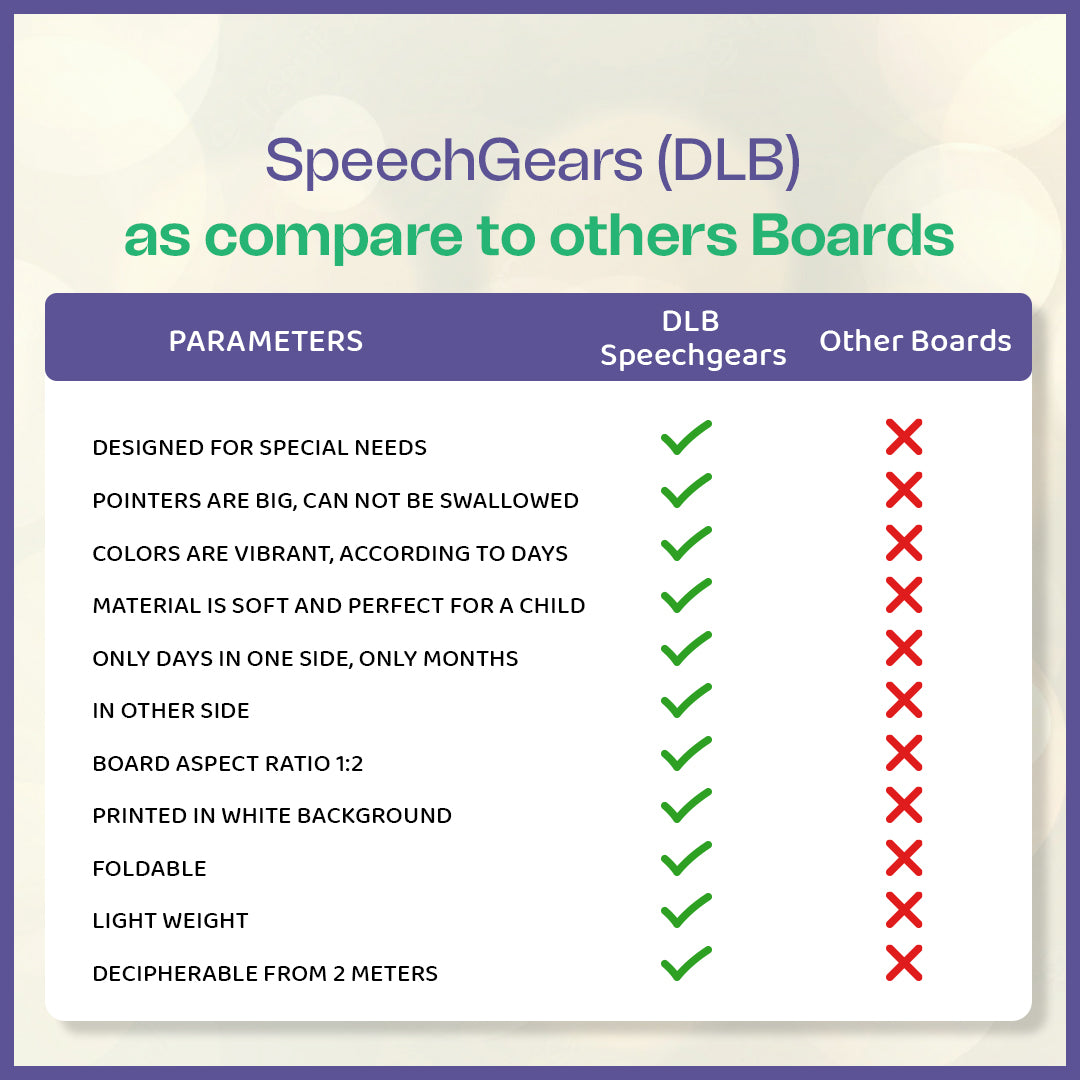 SpeechGears (DLB)
as compare to others Boards

| PARAMETERS | DLB Speechgears | Other Boards |
|---|---|---|
| DESIGNED FOR SPECIAL NEEDS | ✓ | ✗ |
| POINTERS ARE BIG, CAN NOT BE SWALLOWED | ✓ | ✗ |
| COLORS ARE VIBRANT, ACCORDING TO DAYS | ✓ | ✗ |
| MATERIAL IS SOFT AND PERFECT FOR A CHILD | ✓ | ✗ |
| ONLY DAYS IN ONE SIDE, ONLY MONTHS | ✓ | ✗ |
| IN OTHER SIDE | ✓ | ✗ |
| BOARD ASPECT RATIO 1:2 | ✓ | ✗ |
| PRINTED IN WHITE BACKGROUND | ✓ | ✗ |
| FOLDABLE | ✓ | ✗ |
| LIGHT WEIGHT | ✓ | ✗ |
| DECIPHERABLE FROM 2 METERS | ✓ | ✗ |